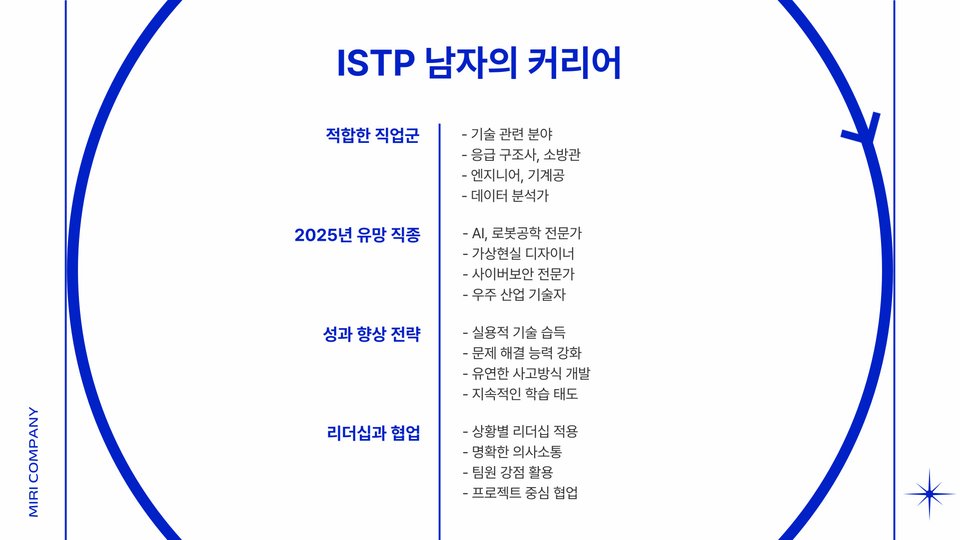 ISTP 남자의 커리어

적합한 직업군

- 기술 관련 분야
- 응급 구조사, 소방관
- 엔지니어, 기계공
- 데이터 분석가

2025년 유망 직종

- AI, 로봇공학 전문가
- 가상현실 디자이너
- 사이버보안 전문가
- 우주 산업 기술자

성과 향상 전략

- 실용적 기술 습득
- 문제 해결 능력 강화
- 유연한 사고방식 개발
- 지속적인 학습 태도

리더십과 협업

- 상황별 리더십 적용
- 명확한 의사소통
- 팀원 강점 활용
- 프로젝트 중심 협업

MIRI COMPANY